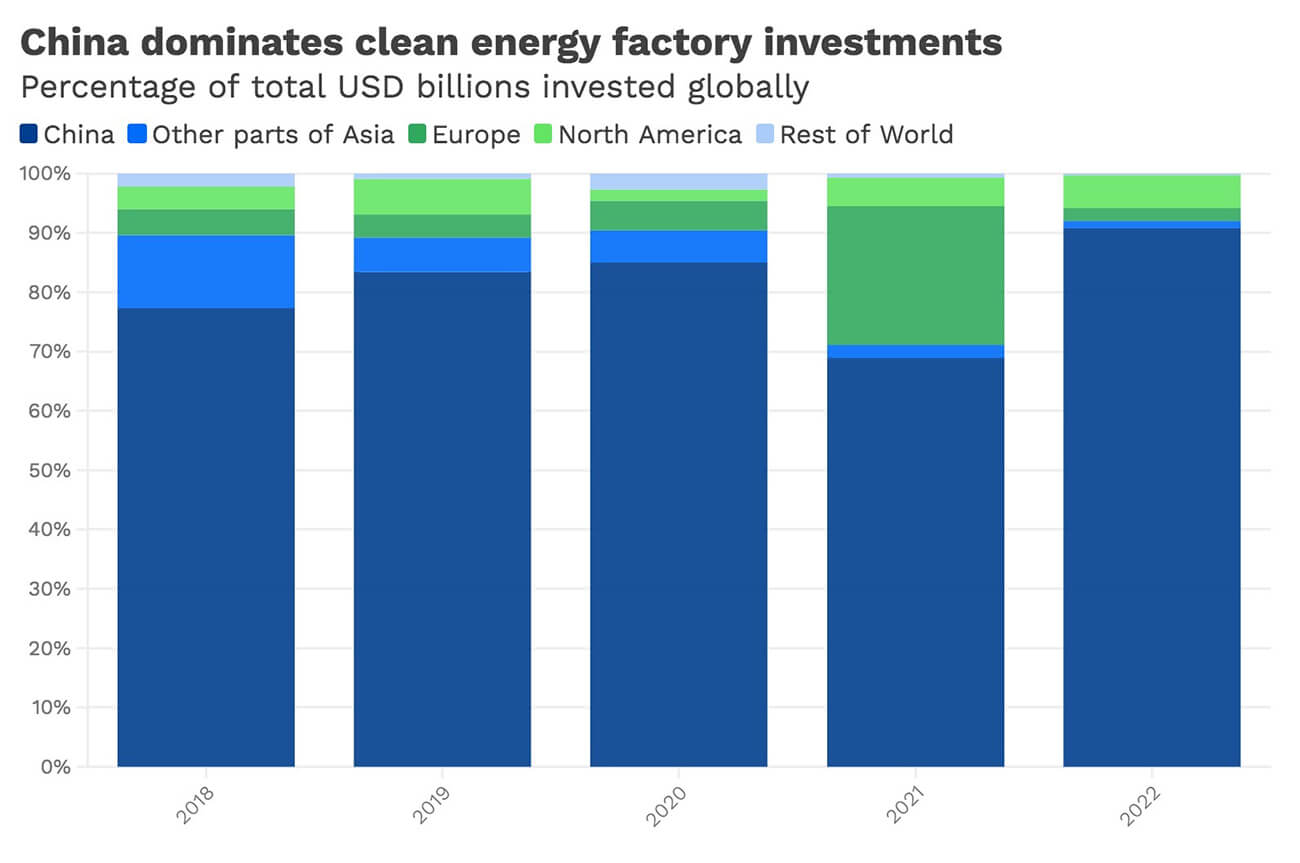 China dominates clean energy factory investments
Percentage of total USD billions invested globally

China Other parts of Asia Europe North America Rest of World

100%
90%
80%
70%
60%
50%
40%
30%
20%
10%
0%

2018
2019
2020
2021
2022